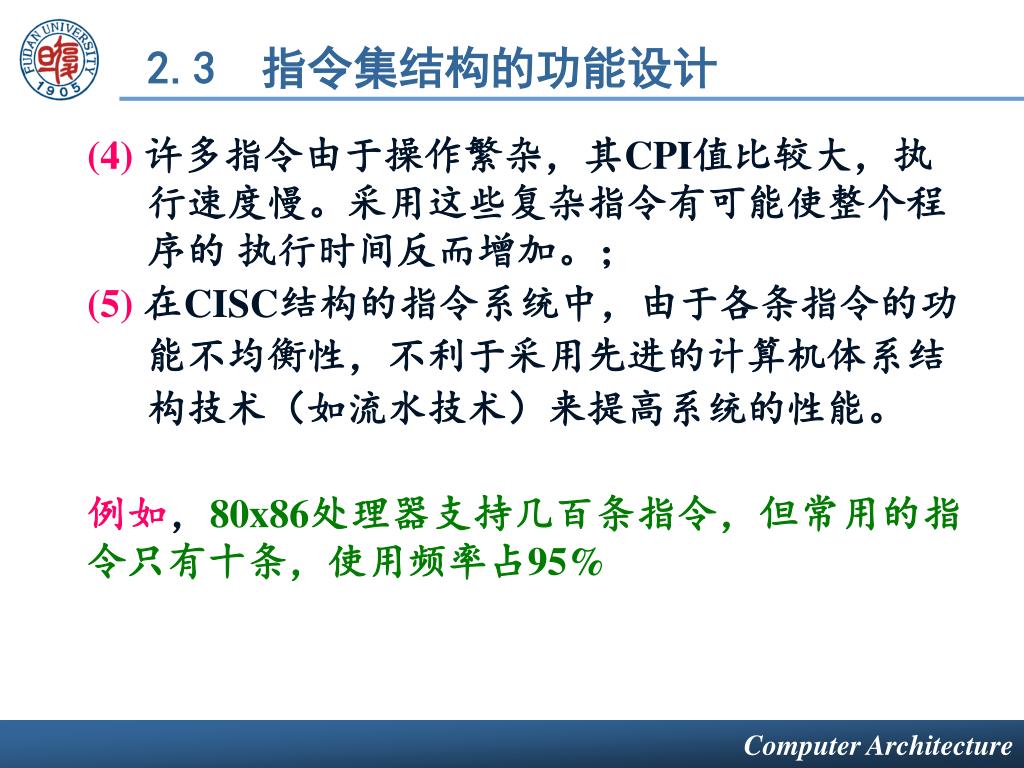 FUDAN UNIVERSITY 1905

2.3　指令集结构的功能设计

(4) 许多指令由于操作繁杂，其CPI值比较大，执行速度慢。采用这些复杂指令有可能使整个程序的 执行时间反而增加。;

(5) 在CISC结构的指令系统中，由于各条指令的功能不均衡性，不利于采用先进的计算机体系结构技术（如流水技术）来提高系统的性能。

例如，80x86处理器支持几百条指令，但常用的指令只有十条，使用频率占95%

Computer Architecture